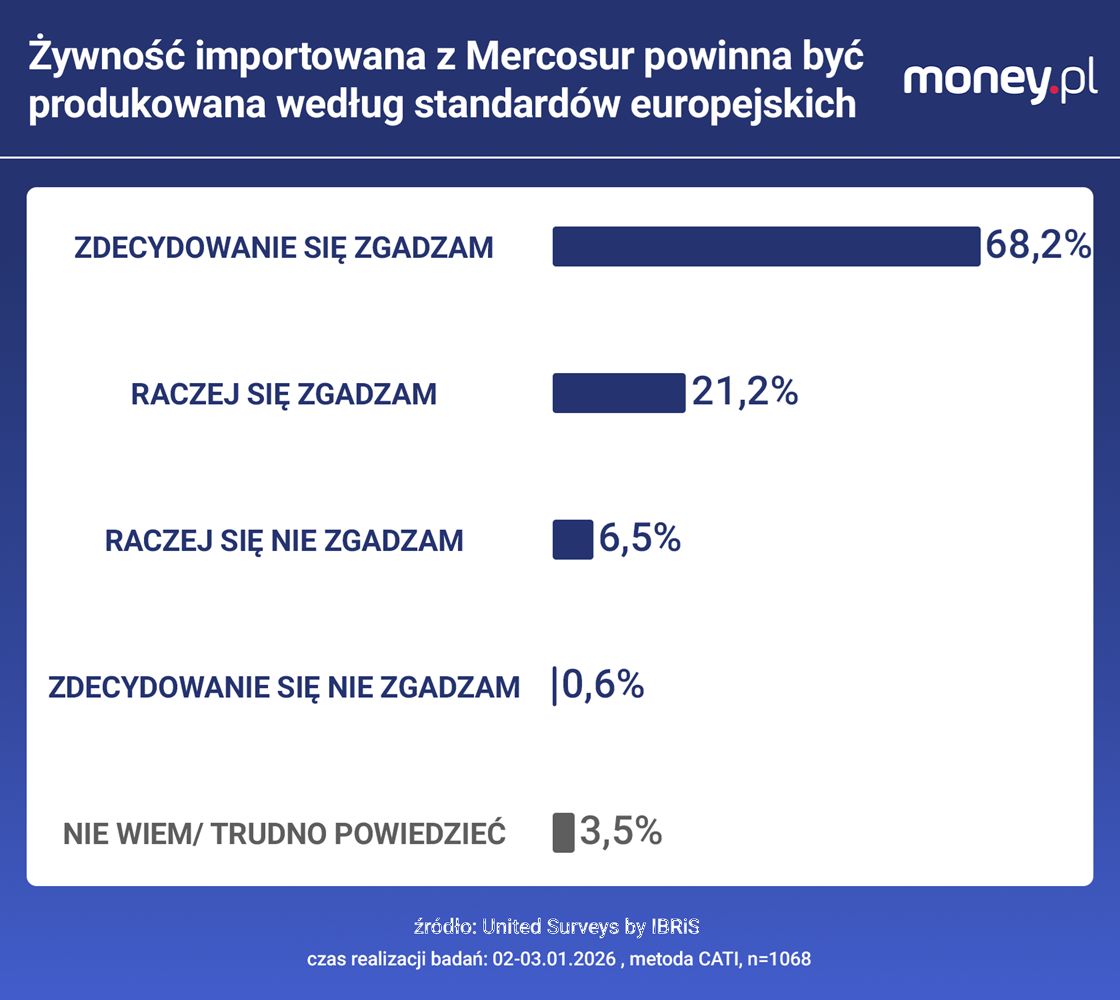 Żywność importowana z Mercosur powinna być produkowana według standardów europejskich

money.pl

ZDECYDOWANIE SIĘ ZGADZAM 68,2%

RACZEJ SIĘ ZGADZAM 21,2%

RACZEJ SIĘ NIE ZGADZAM 6,5%

ZDECYDOWANIE SIĘ NIE ZGADZAM 0,6%

NIE WIEM/ TRUDNO POWIEDZIEĆ 3,5%

źródło: United Surveys by IBRiS

czas realizacji badań: 02-03.01.2026 , metoda CATI, n=1068